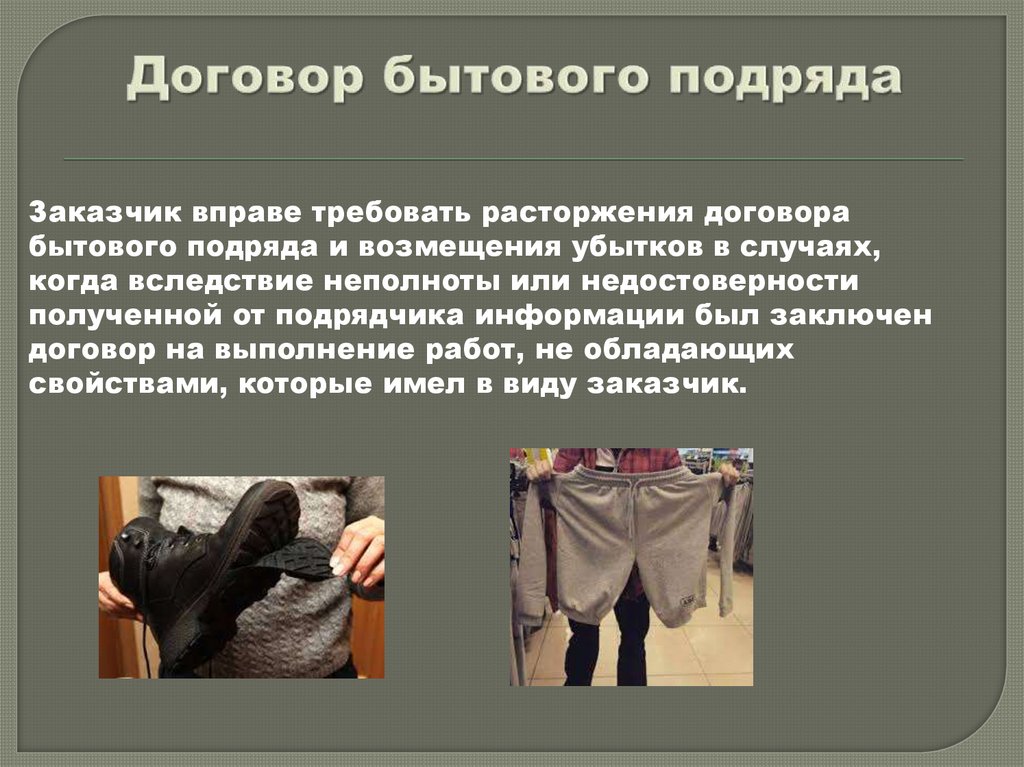 Договор бытового подряда

Заказчик вправе требовать расторжения договора бытового подряда и возмещения убытков в случаях, когда вследствие неполноты или недостоверности полученной от подрядчика информации был заключен договор на выполнение работ, не обладающих свойствами, которые имел в виду заказчик.